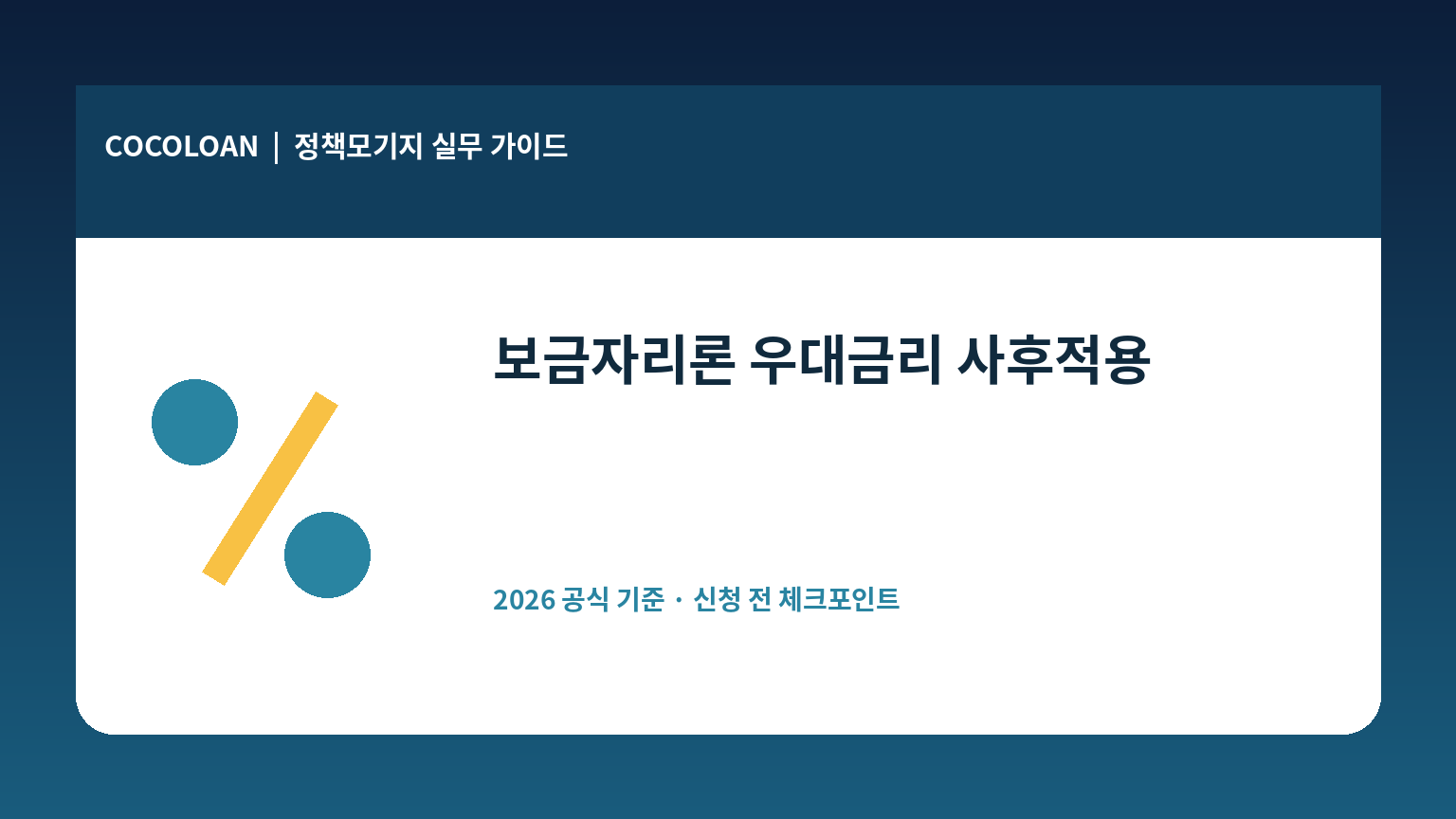 COCOLOAN | 정책모기지 실무 가이드

보금자리론 우대금리 사후적용

2026 공식 기준 · 신청 전 체크포인트